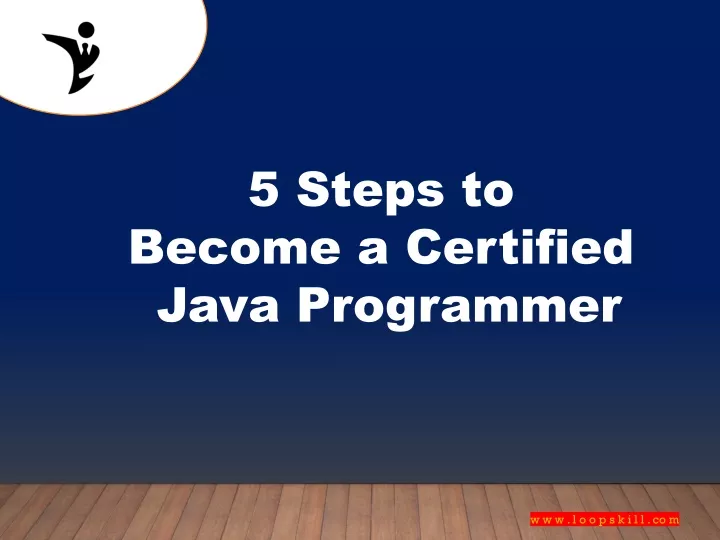 5 Steps to
Become a Certified
Java Programmer

www.loopskill.com